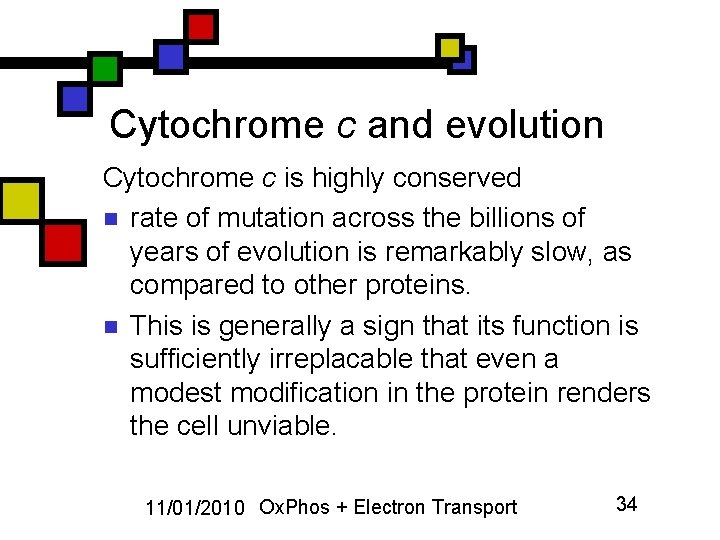 Cytochrome c and evolution

Cytochrome c is highly conserved

• rate of mutation across the billions of years of evolution is remarkably slow, as compared to other proteins.
• This is generally a sign that its function is sufficiently irreplacable that even a modest modification in the protein renders the cell unviable.

11/01/2010 OxPhos + Electron Transport

34